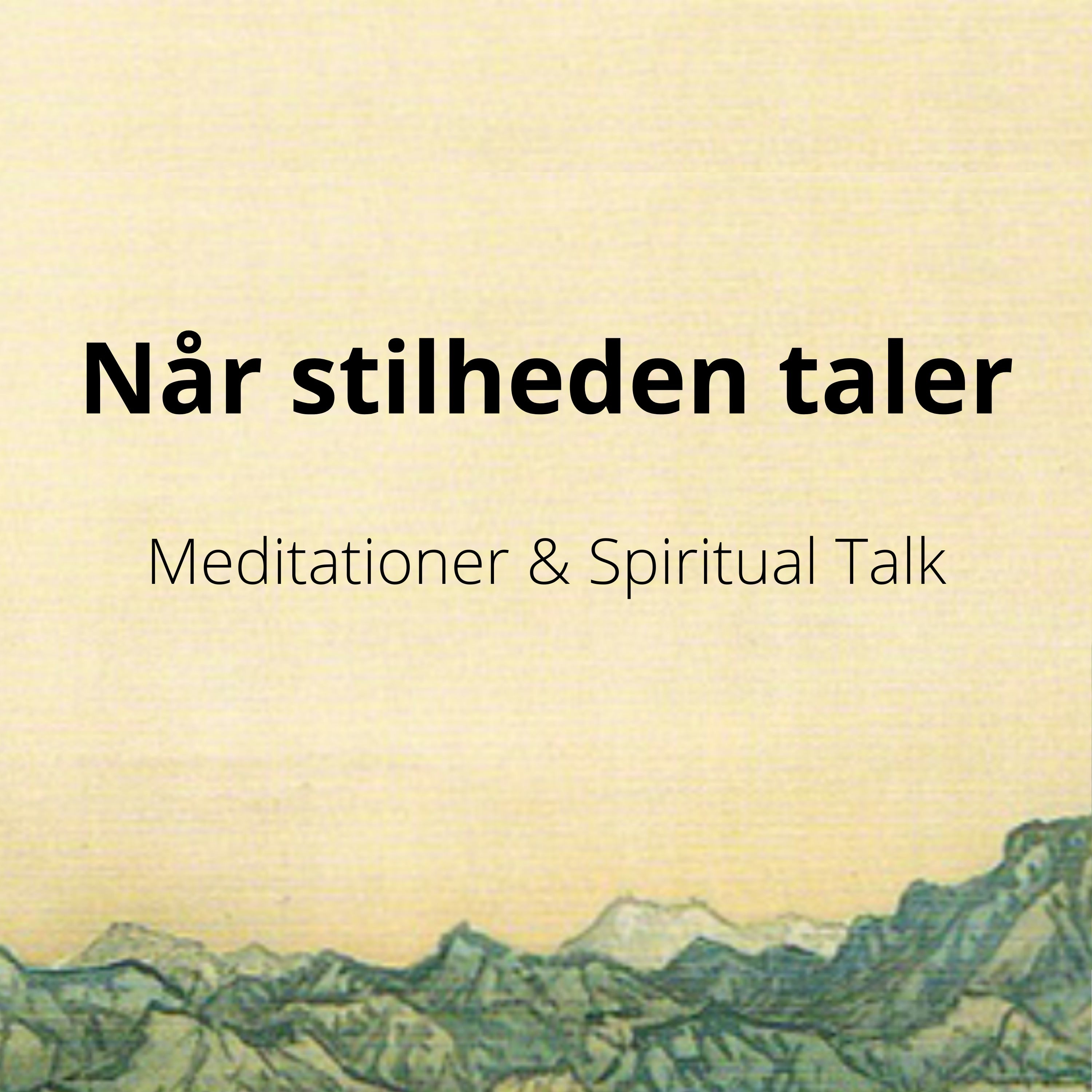 Når stilheden taler

Meditationer & Spiritual Talk